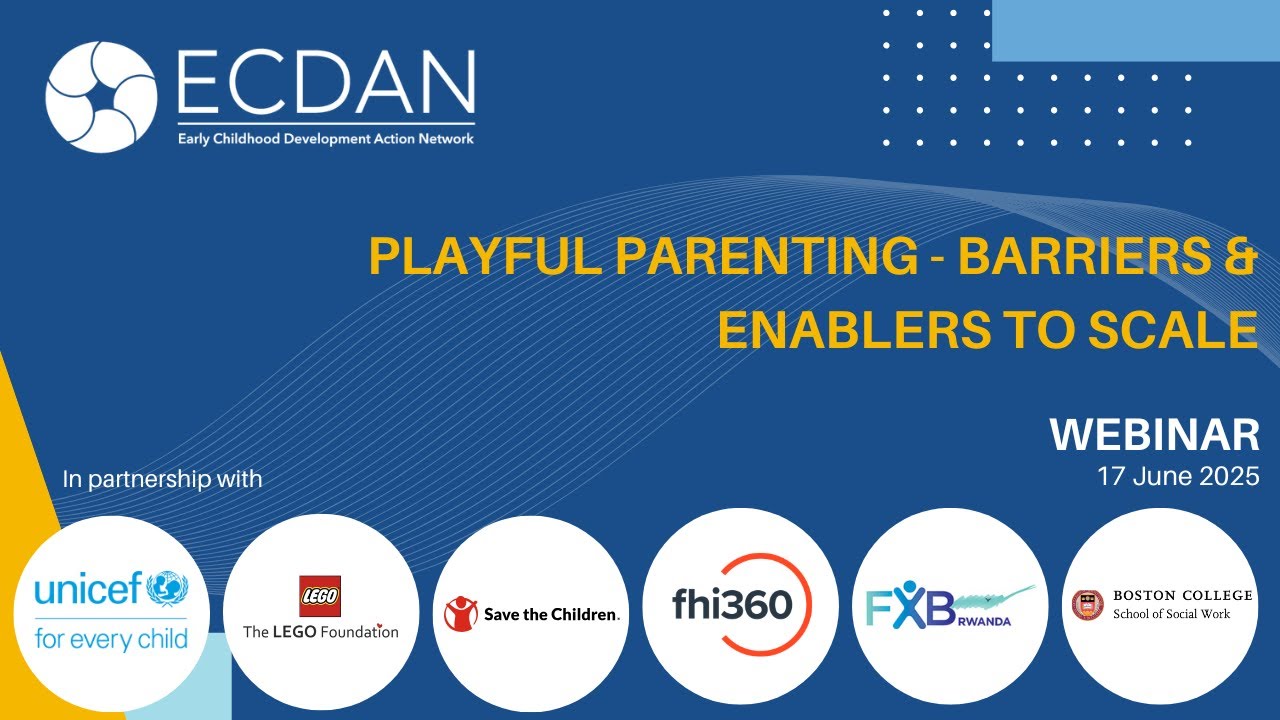 ECDAN
Early Childhood Development Action Network

PLAYFUL PARENTING - BARRIERS & ENABLERS TO SCALE

WEBINAR
17 June 2025

In partnership with

unicef
for every child

LEGO
The LEGO Foundation

Save the Children.

fhi360

FXB RWANDA

BOSTON COLLEGE
School of Social Work